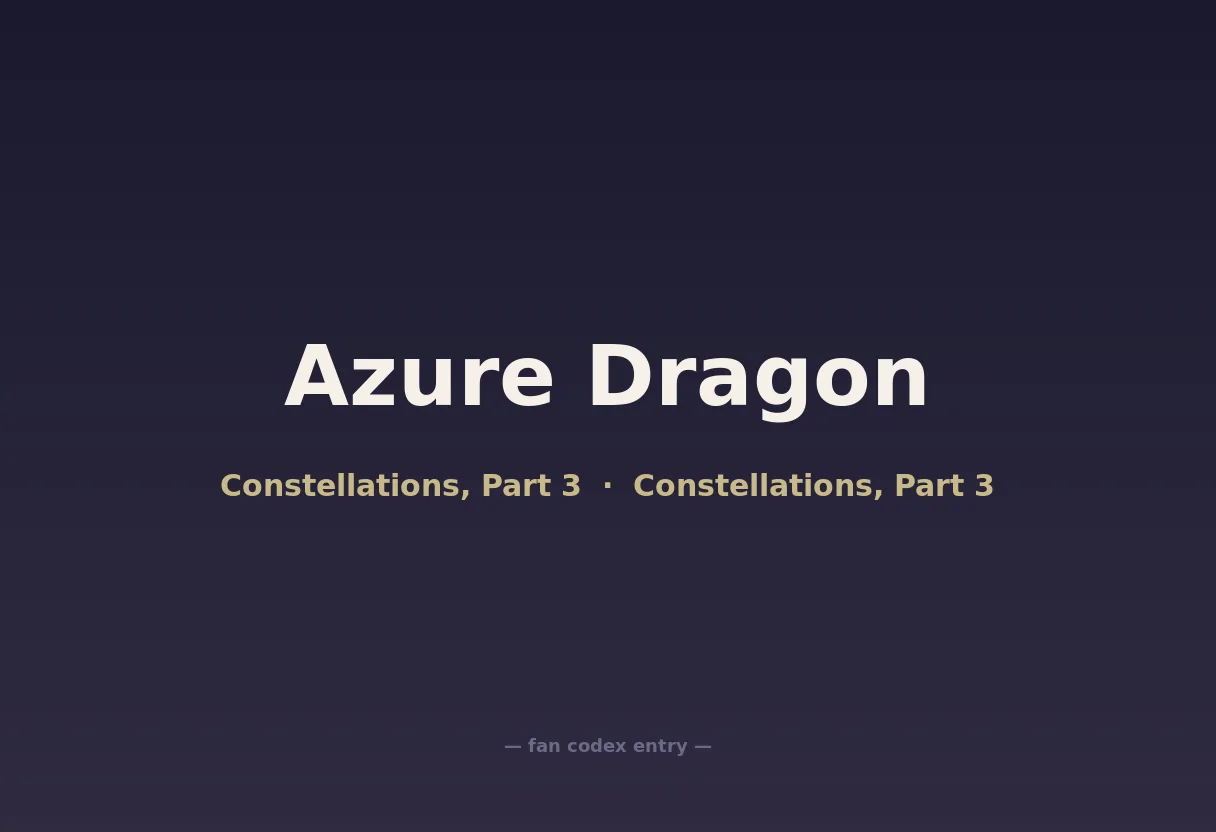 Azure Dragon

Constellations, Part 3 · Constellations, Part 3

— fan codex entry —